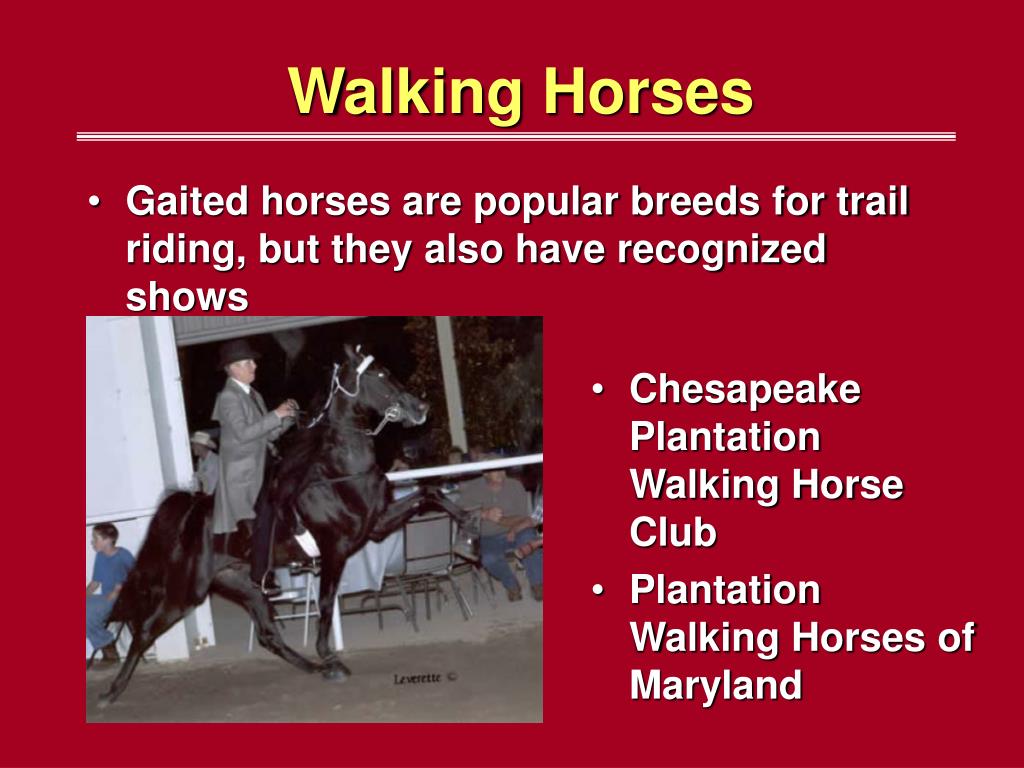 Walking Horses

• Gaited horses are popular breeds for trail riding, but they also have recognized shows

Leverette ©

• Chesapeake Plantation Walking Horse Club
• Plantation Walking Horses of Maryland